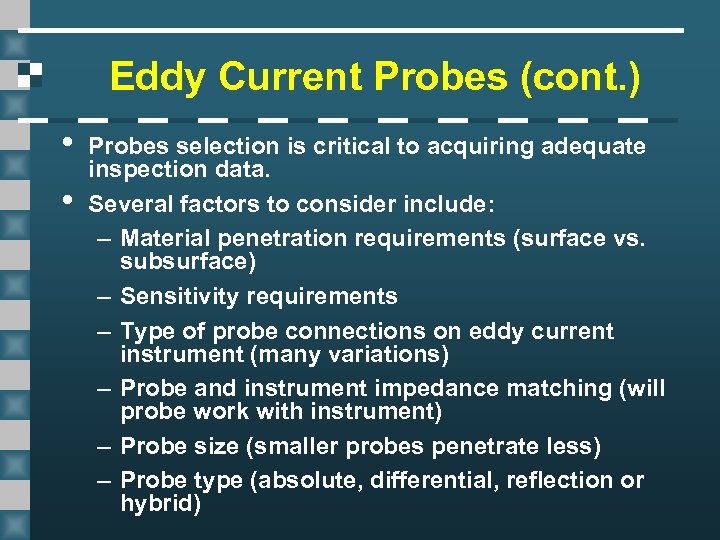 Eddy Current Probes (cont.)

• Probes selection is critical to acquiring adequate inspection data.

• Several factors to consider include:

– Material penetration requirements (surface vs. subsurface)

– Sensitivity requirements

– Type of probe connections on eddy current instrument (many variations)

– Probe and instrument impedance matching (will probe work with instrument)

– Probe size (smaller probes penetrate less)

– Probe type (absolute, differential, reflection or hybrid)